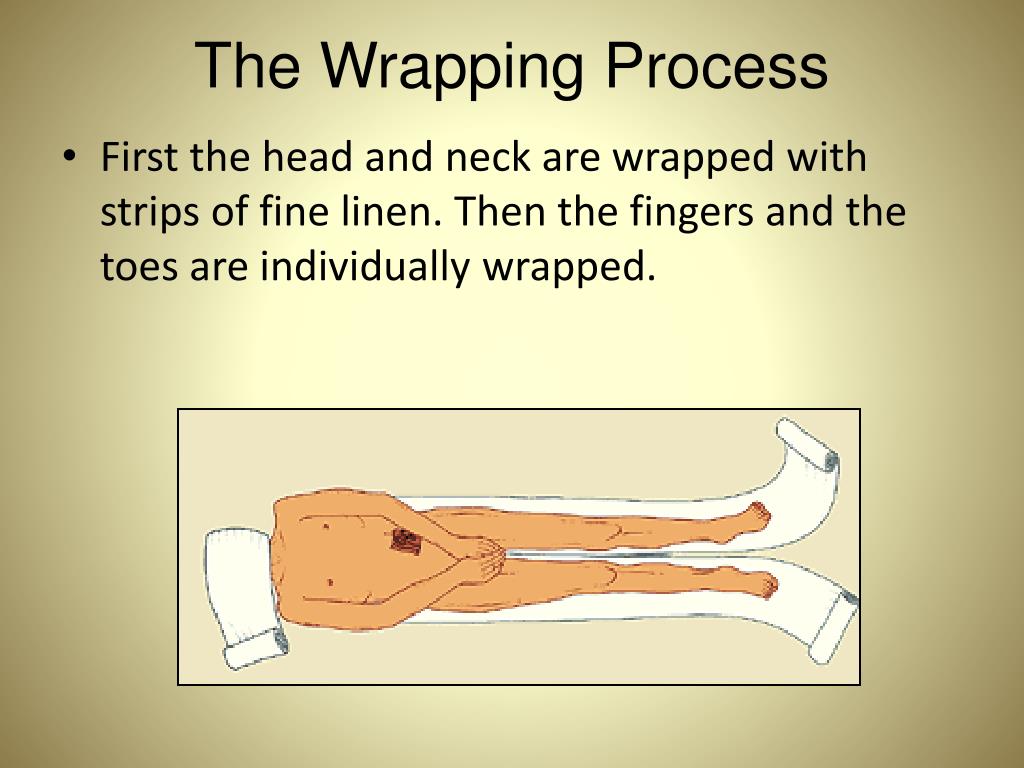 The Wrapping Process

• First the head and neck are wrapped with strips of fine linen. Then the fingers and the toes are individually wrapped.